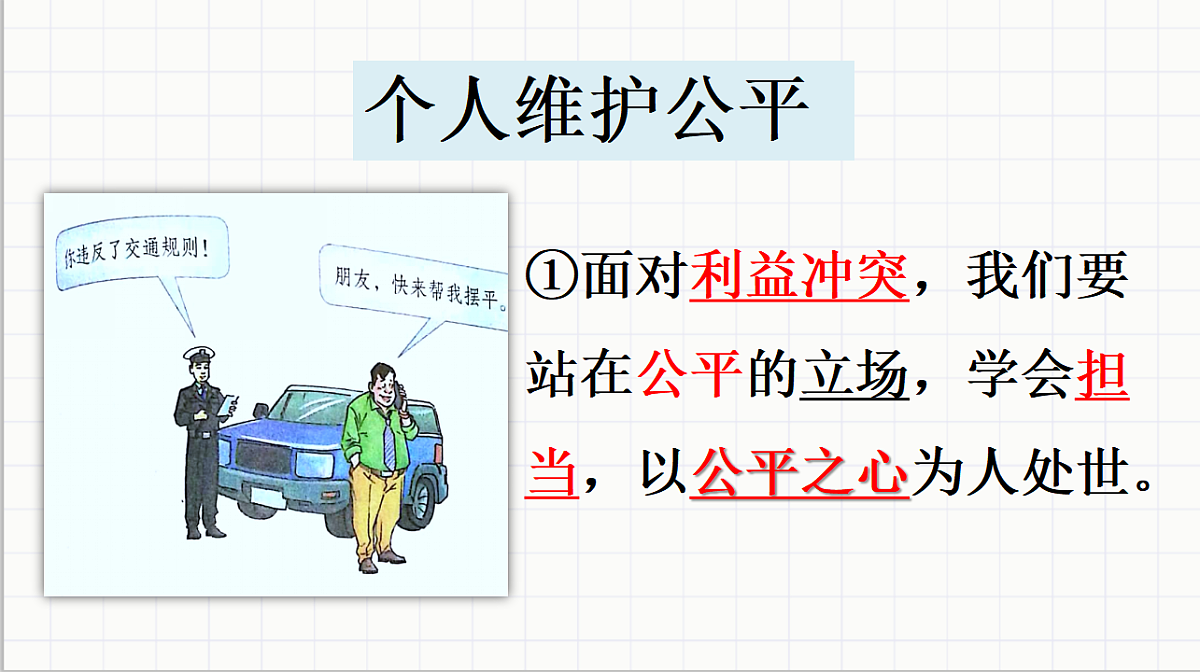 个人维护公平

你违反了交通规则！

朋友，快来帮我摆平。

①面对利益冲突，我们要站在公平的立场，学会担当，以公平之心为人处世。